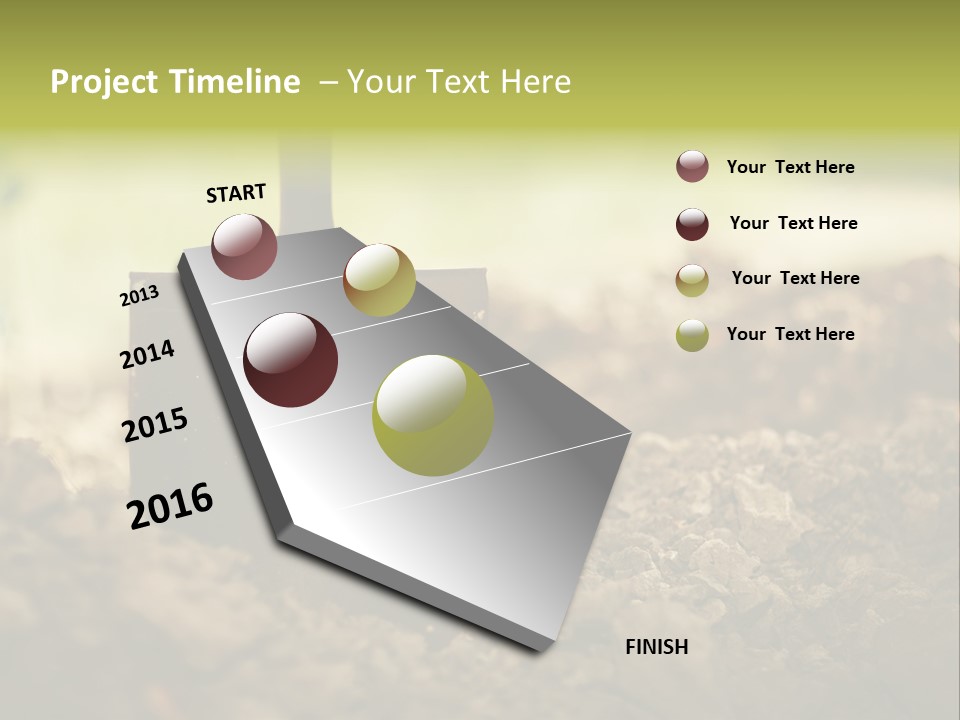 Project Timeline – Your Text Here

START

2013

2014

2015

2016

FINISH

Your Text Here

Your Text Here

Your Text Here

Your Text Here